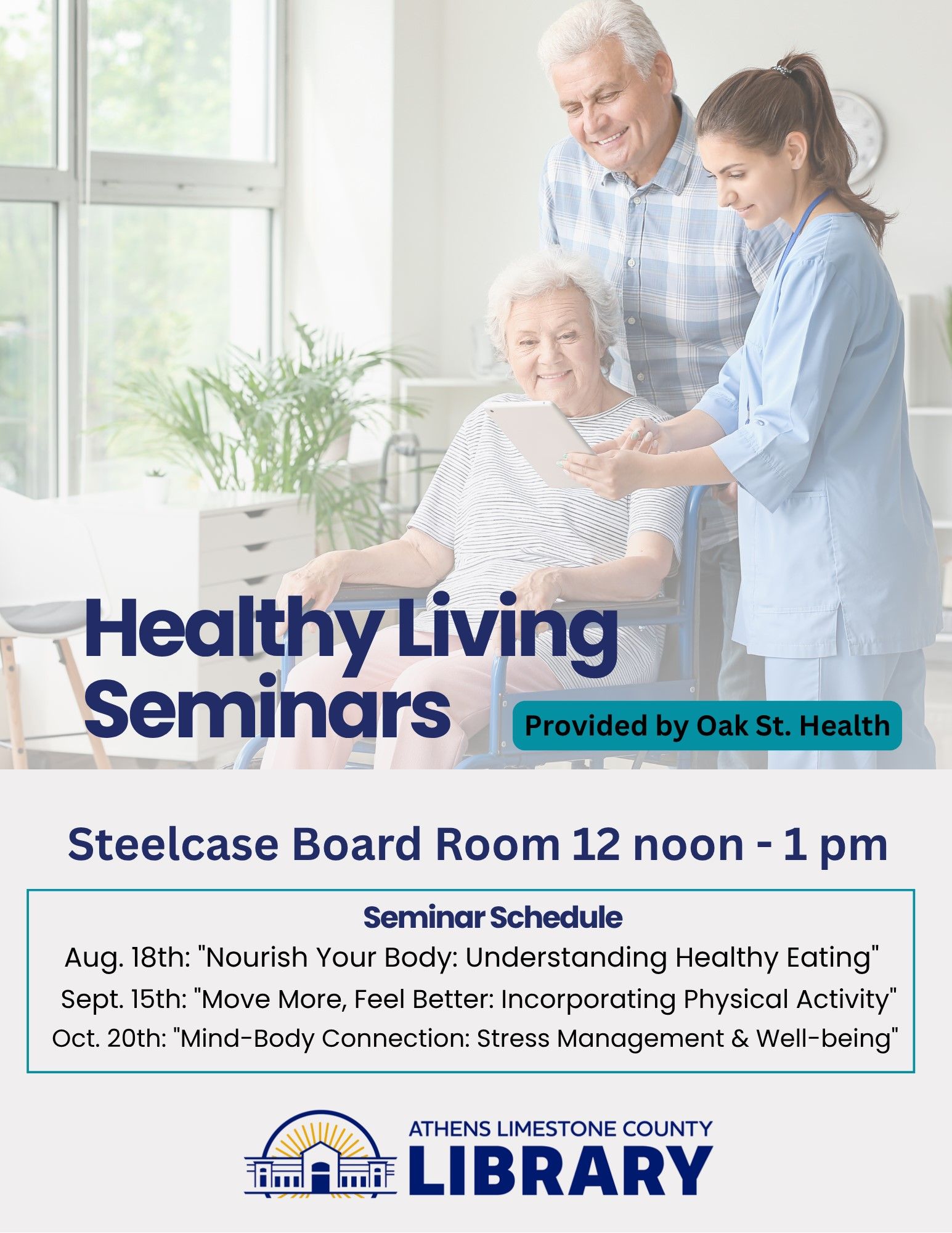 Healthy Living Seminars

Provided by Oak St. Health

Steelcase Board Room 12 noon - 1 pm

Seminar Schedule

Aug. 18th: "Nourish Your Body: Understanding Healthy Eating"

Sept. 15th: "Move More, Feel Better: Incorporating Physical Activity"

Oct. 20th: "Mind-Body Connection: Stress Management & Well-being"

ATHENS LIMESTONE COUNTY

LIBRARY